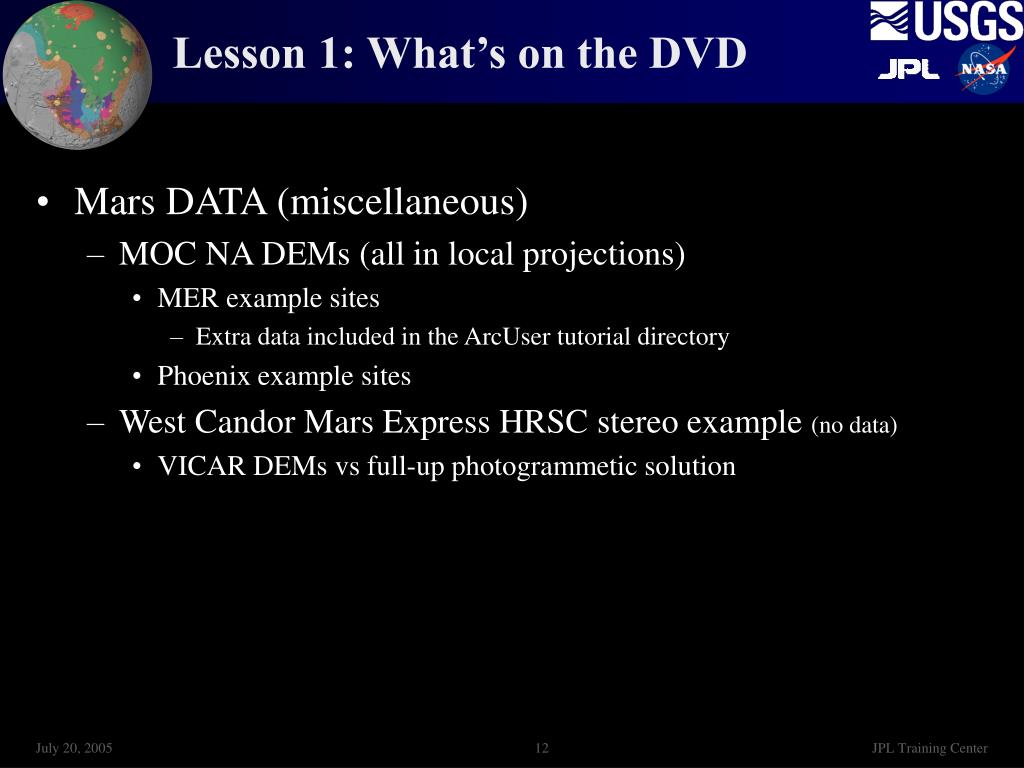 Lesson 1: What's on the DVD

USGS
JPL
NASA

• Mars DATA (miscellaneous)
  – MOC NA DEMs (all in local projections)
    • MER example sites
      – Extra data included in the ArcUser tutorial directory
    • Phoenix example sites
  – West Candor Mars Express HRSC stereo example (no data)
    • VICAR DEMs vs full-up photogrammetic solution

July 20, 2005
12
JPL Training Center